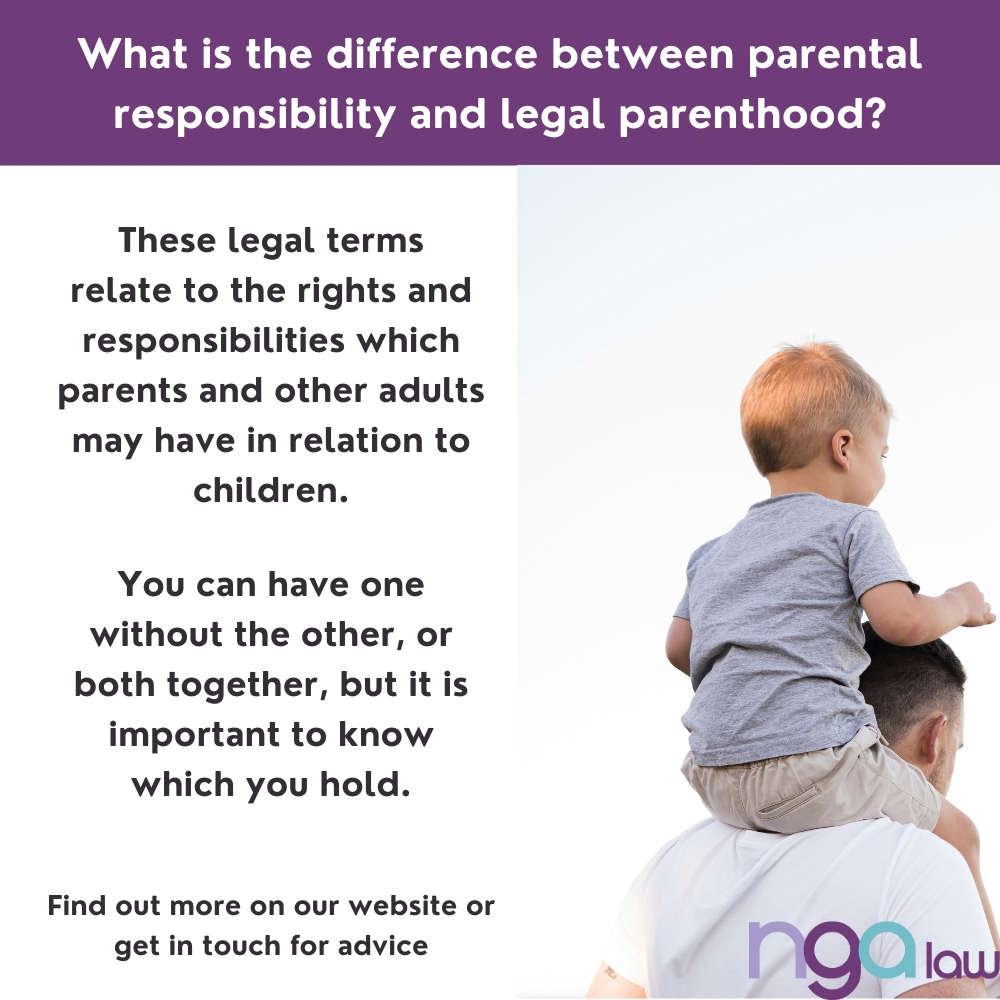 What is the difference between parental responsibility and legal parenthood?

These legal terms relate to the rights and responsibilities which parents and other adults may have in relation to children.

You can have one without the other, or both together, but it is important to know which you hold.

Find out more on our website or get in touch for advice

nga law